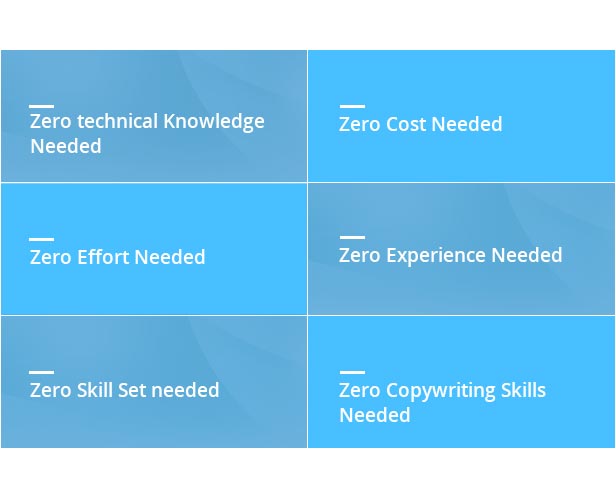 Zero technical Knowledge Needed

Zero Cost Needed

Zero Effort Needed

Zero Experience Needed

Zero Skill Set needed

Zero Copywriting Skills Needed